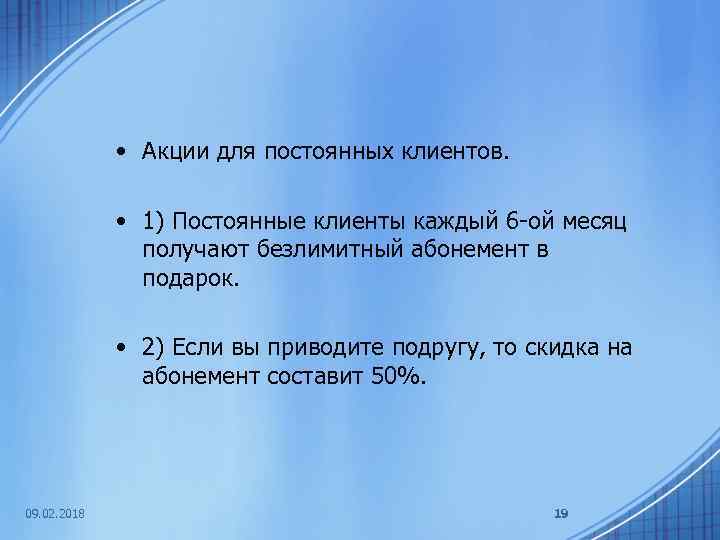 • Акции для постоянных клиентов.

• 1) Постоянные клиенты каждый 6-ой месяц получают безлимитный абонемент в подарок.

• 2) Если вы приводите подругу, то скидка на абонемент составит 50%.

09.02.2018

19